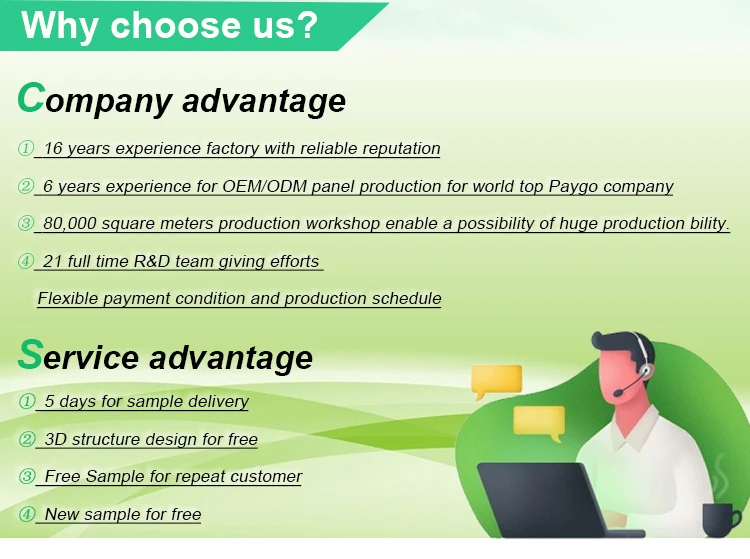 Why choose us?

Company advantage

① 16 years experience factory with reliable reputation

② 6 years experience for OEM/ODM panel production for world top Paygo company

③ 80,000 square meters production workshop enable a possibility of huge production bility.

④ 21 full time R&D team giving efforts

Flexible payment condition and production schedule

Service advantage

① 5 days for sample delivery

② 3D structure design for free

③ Free Sample for repeat customer

④ New sample for free